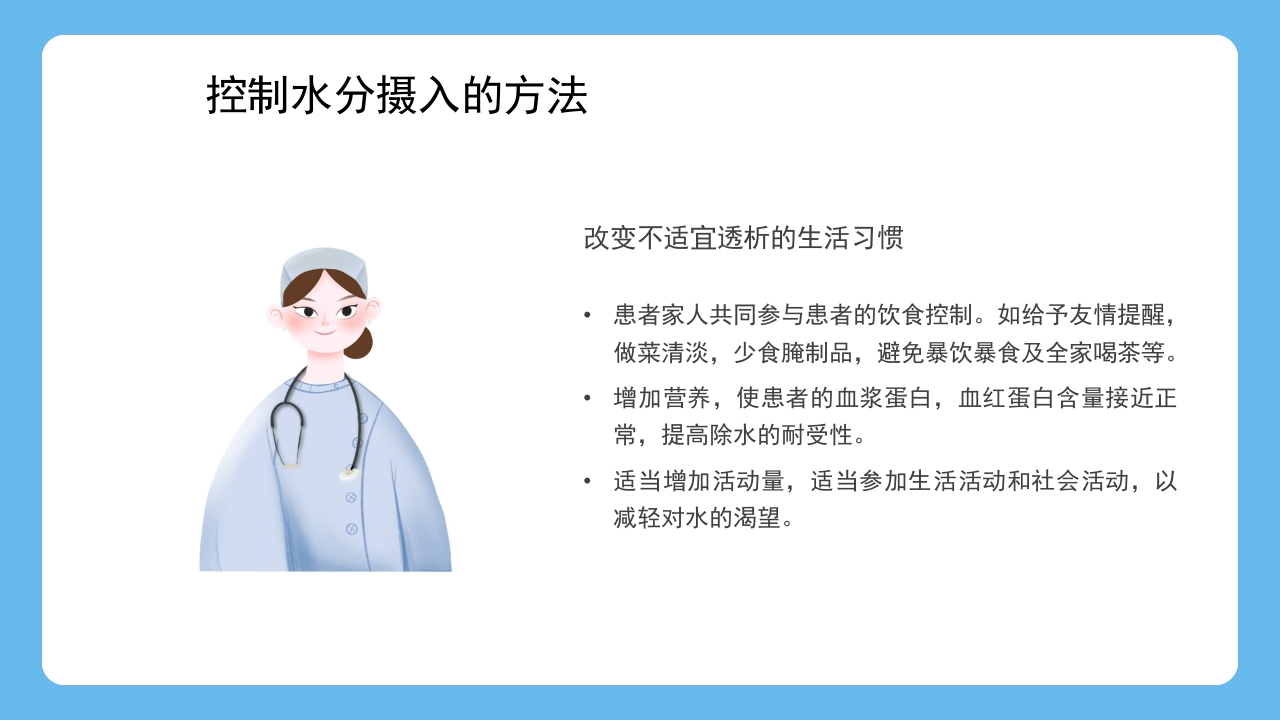 控制水分摄入的方法

改变不适宜透析的生活习惯

• 患者家人共同参与患者的饮食控制。如给予友情提醒，做菜清淡，少食腌制品，避免暴饮暴食及全家喝茶等。
• 增加营养，使患者的血浆蛋白，血红蛋白含量接近正常，提高除水的耐受性。
• 适当增加活动量，适当参加生活活动和社会活动，以减轻对水的渴望。